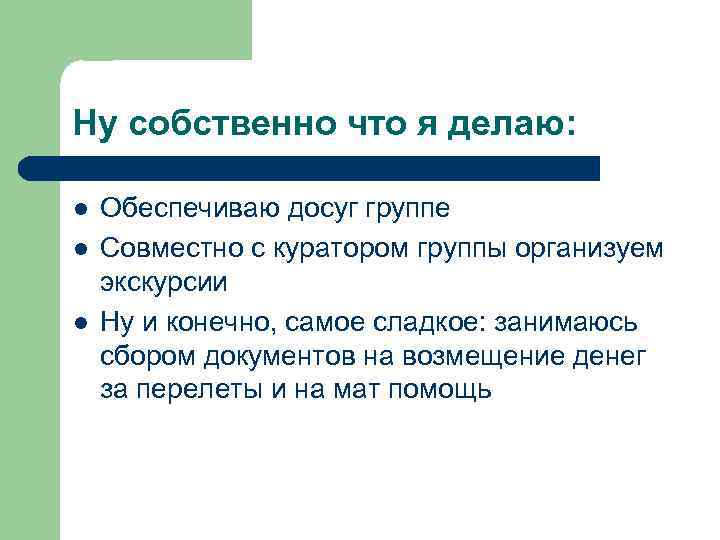 Ну собственно что я делаю:

- Обеспечиваю досуг группе
- Совместно с куратором группы организуем экскурсии
- Ну и конечно, самое сладкое: занимаюсь сбором документов на возмещение денег за перелеты и на мат помощь